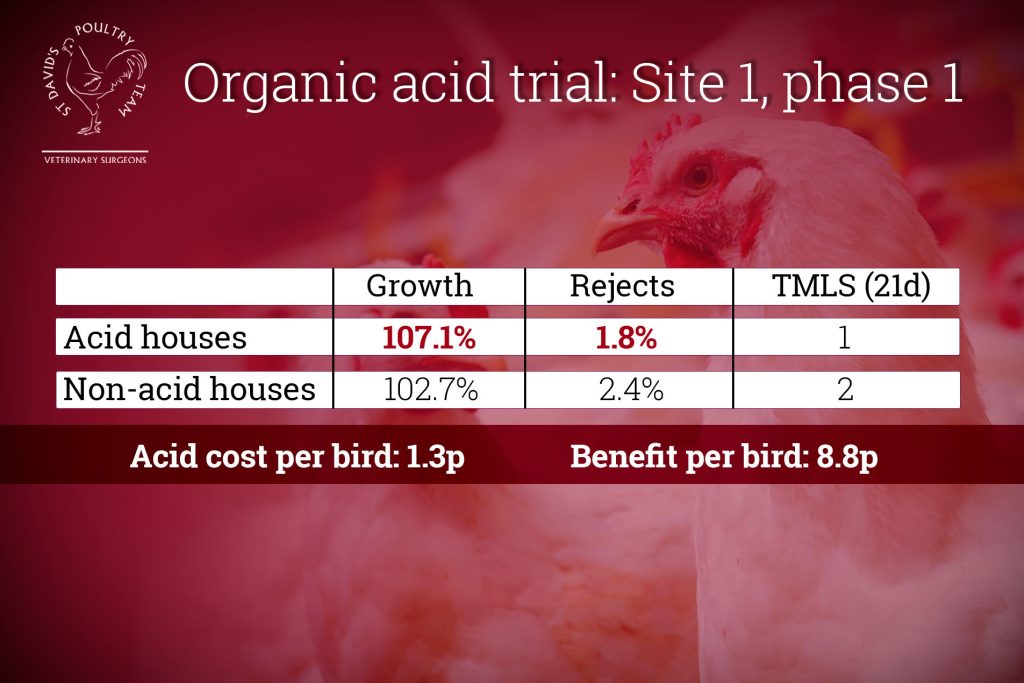 ST DAVID'S POULTRY TEAM
VETERINARY SURGEONS

Organic acid trial: Site 1, phase 1

| | Growth | Rejects | TMLS (21d) |
|---|---|---|---|
| Acid houses | 107.1% | 1.8% | 1 |
| Non-acid houses | 102.7% | 2.4% | 2 |

Acid cost per bird: 1.3p Benefit per bird: 8.8p